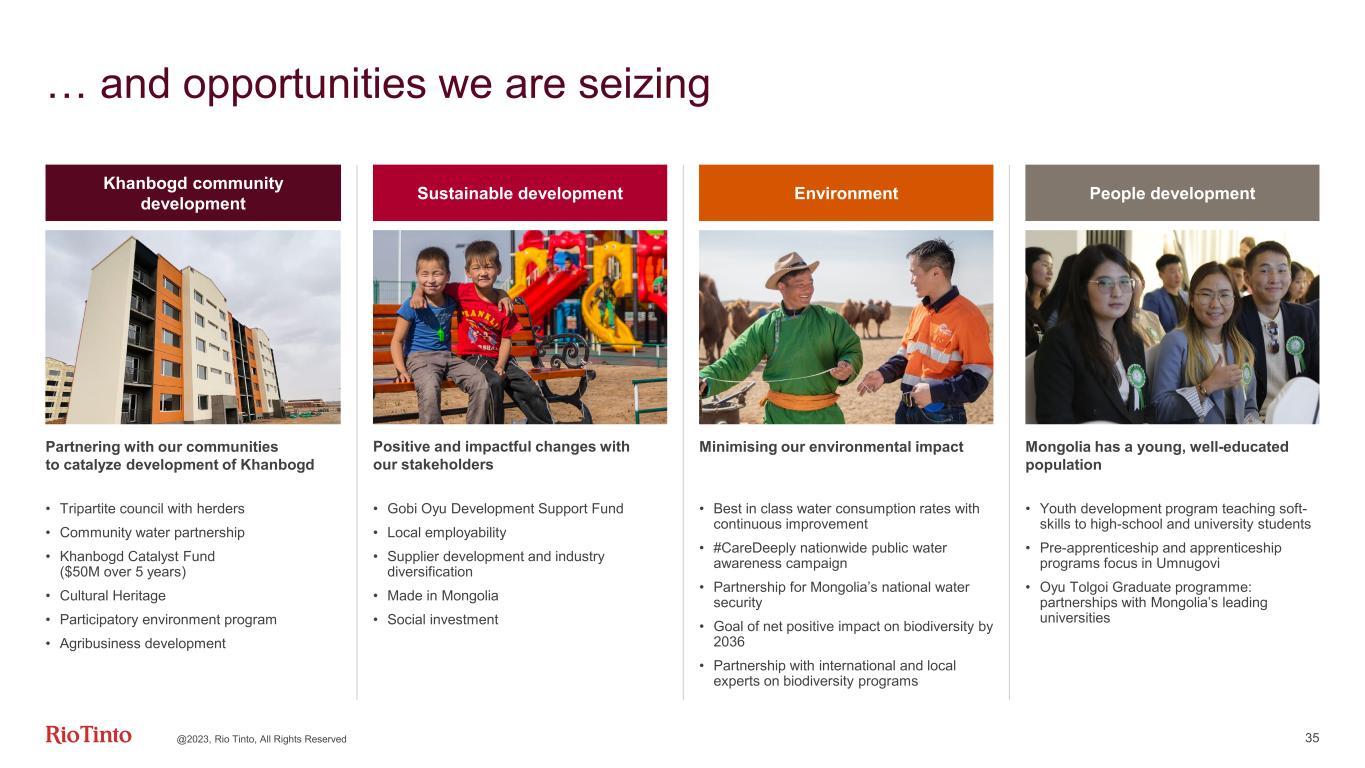 … and opportunities we are seizing

Khanbogd community development

Partnering with our communities to catalyze development of Khanbogd

• Tripartite council with herders
• Community water partnership
• Khanbogd Catalyst Fund ($50M over 5 years)
• Cultural Heritage
• Participatory environment program
• Agribusiness development

Sustainable development

FRANKLIN

Positive and impactful changes with our stakeholders

• Gobi Oyu Development Support Fund
• Local employability
• Supplier development and industry diversification
• Made in Mongolia
• Social investment

Environment

Minimising our environmental impact

• Best in class water consumption rates with continuous improvement
• #CareDeeply nationwide public water awareness campaign
• Partnership for Mongolia's national water security
• Goal of net positive impact on biodiversity by 2036
• Partnership with international and local experts on biodiversity programs

People development

Mongolia has a young, well-educated population

• Youth development program teaching soft-skills to high-school and university students
• Pre-apprenticeship and apprenticeship programs focus in Umnugovi
• Oyu Tolgoi Graduate programme: partnerships with Mongolia's leading universities

RioTinto @2023, Rio Tinto, All Rights Reserved 35